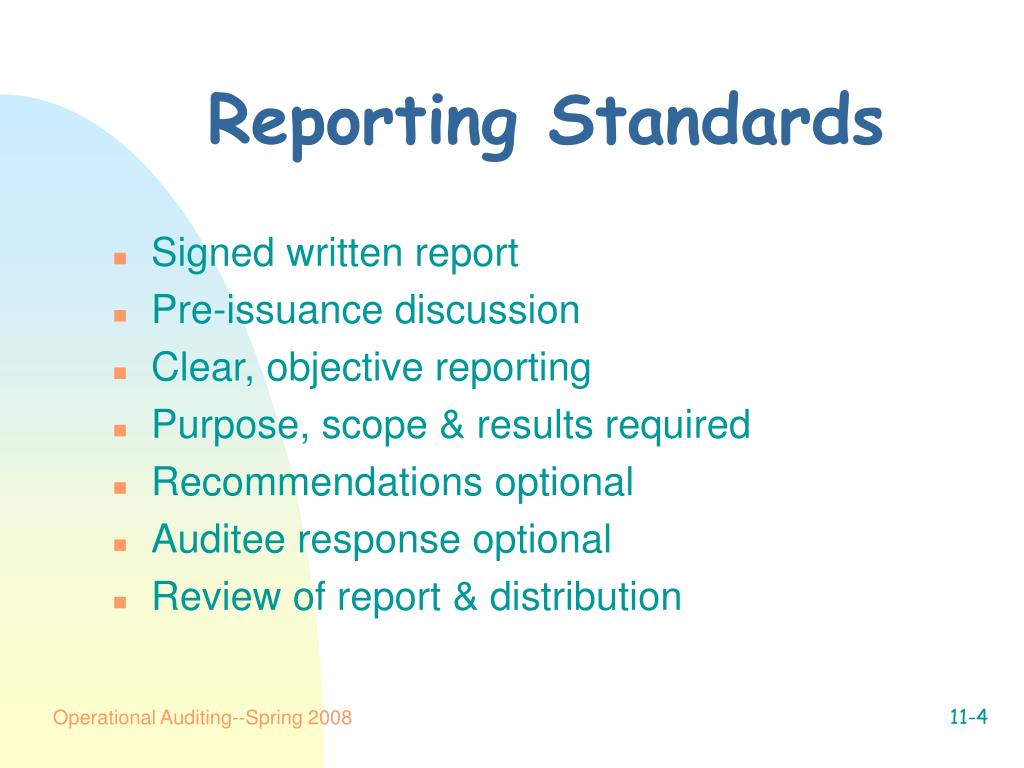 Reporting Standards

- Signed written report
- Pre-issuance discussion
- Clear, objective reporting
- Purpose, scope & results required
- Recommendations optional
- Auditee response optional
- Review of report & distribution

Operational Auditing--Spring 2008

11-4